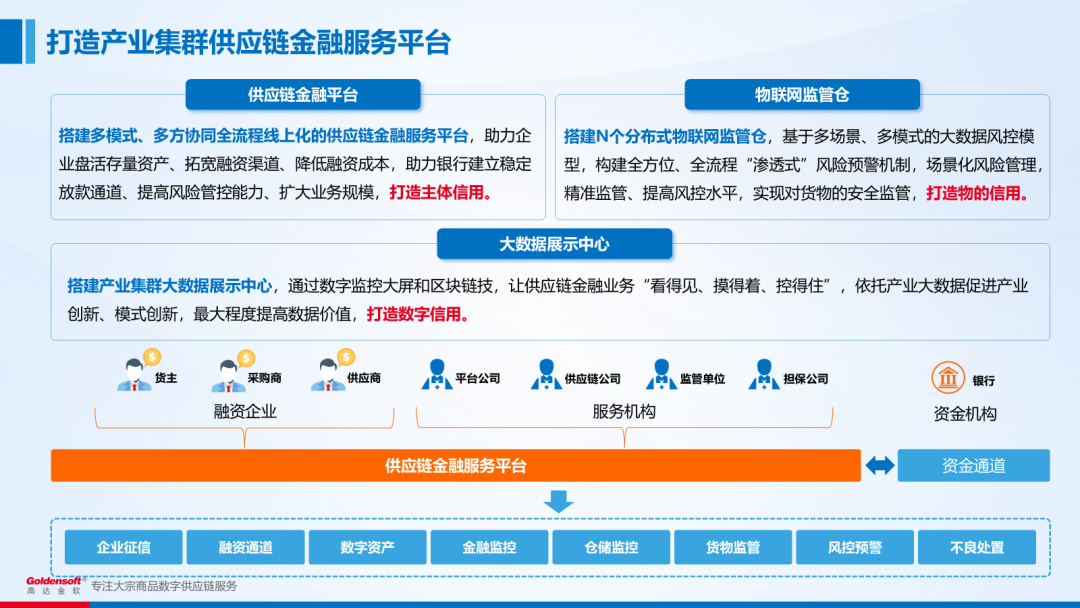 打造产业集群供应链金融服务平台

供应链金融平台

搭建多模式、多方协同全流程线上化的供应链金融服务平台，助力企业盘活存量资产、拓宽融资渠道、降低融资成本，助力银行建立稳定放款通道、提高风险管控能力、扩大业务规模，打造主体信用。

物联网监管仓

搭建N个分布式物联网监管仓，基于多场景、多模式的大数据风控模型，构建全方位、全流程“渗透式”风险预警机制，场景化风险管理，精准监管、提高风控水平，实现对货物的安全监管，打造物的信用。

大数据展示中心

搭建产业集群大数据展示中心，通过数字监控大屏和区块链技，让供应链金融业务“看得见、摸得着、控得住”，依托产业大数据促进产业创新、模式创新，最大程度提高数据价值，打造数字信用。

货主 采购商 供应商
融资企业

平台公司 供应链公司 监管单位 担保公司
服务机构

银行
资金机构

供应链金融服务平台

资金通道

企业征信 融资通道 数字资产 金融监控 仓储监控 货物监管 风控预警 不良处置

Goldensoft 高达金软 专注大宗商品数字供应链服务